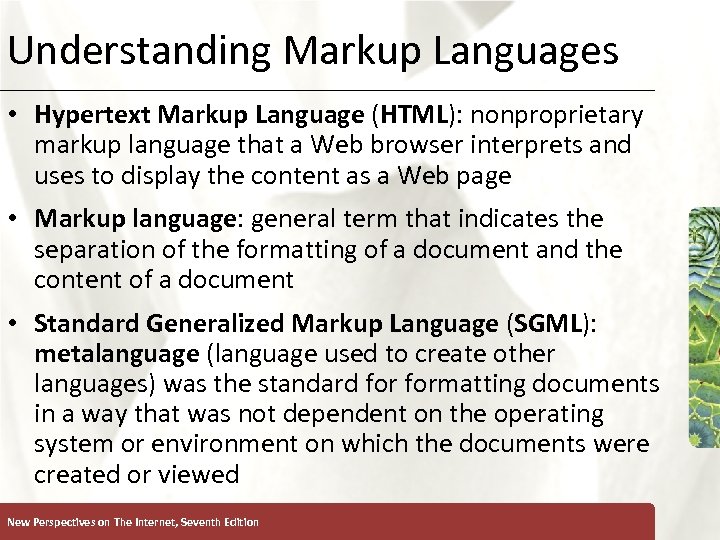 Understanding Markup Languages

• Hypertext Markup Language (HTML): nonproprietary markup language that a Web browser interprets and uses to display the content as a Web page

• Markup language: general term that indicates the separation of the formatting of a document and the content of a document

• Standard Generalized Markup Language (SGML): metalanguage (language used to create other languages) was the standard for formatting documents in a way that was not dependent on the operating system or environment on which the documents were created or viewed

New Perspectives on The Internet, Seventh Edition